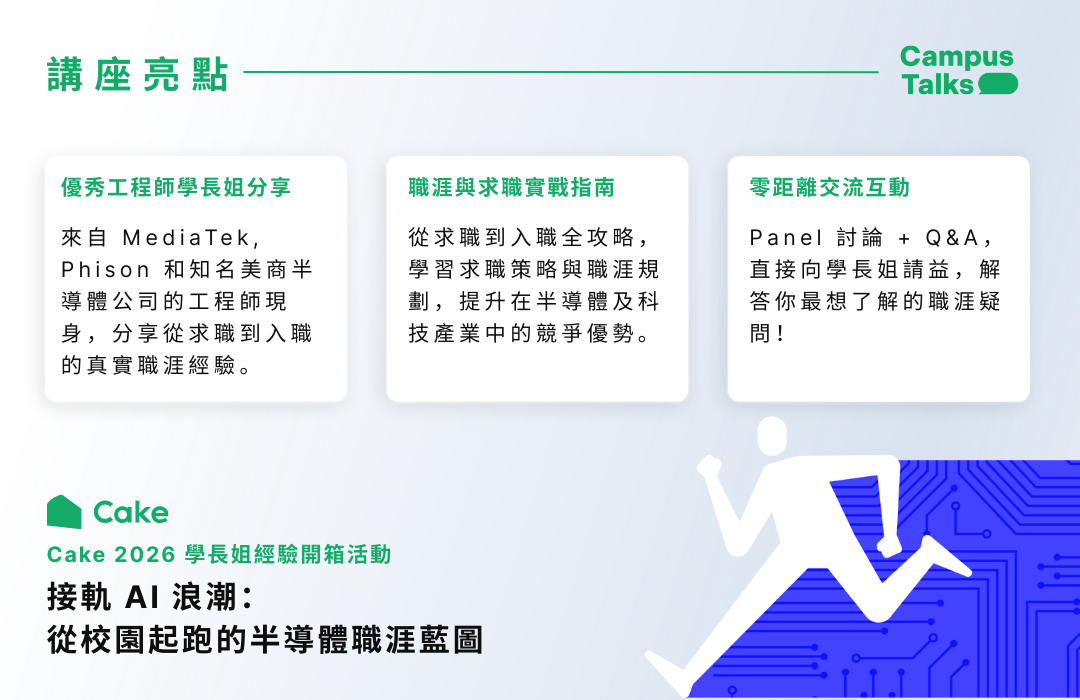 講座亮點

Campus Talks

優秀工程師學長姐分享

來自 MediaTek, Phison 和知名美商半導體公司的工程師現身，分享從求職到入職的真實職涯經驗。

職涯與求職實戰指南

從求職到入職全攻略，學習求職策略與職涯規劃，提升在半導體及科技產業中的競爭優勢。

零距離交流互動

Panel 討論 + Q&A，直接向學長姐請益，解答你最想了解的職涯疑問！

Cake

Cake 2026 學長姐經驗開箱活動

接軌 AI 浪潮：
從校園起跑的半導體職涯藍圖